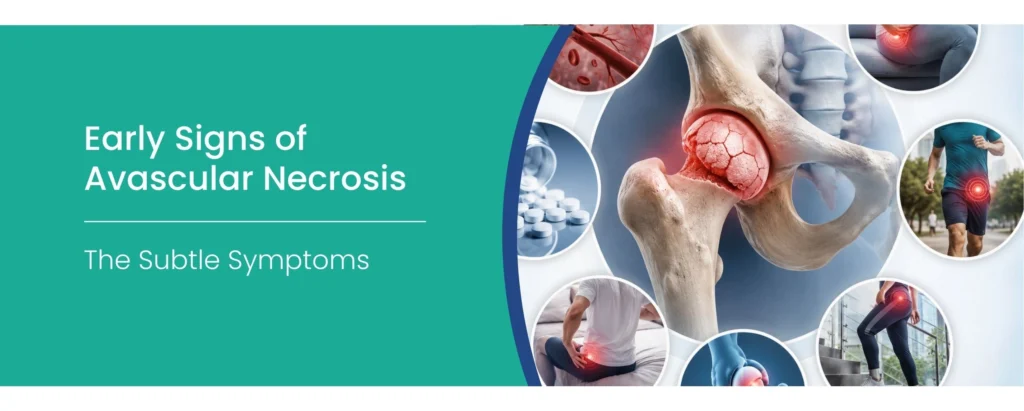 Early Signs of Avascular Necrosis

The Subtle Symptoms